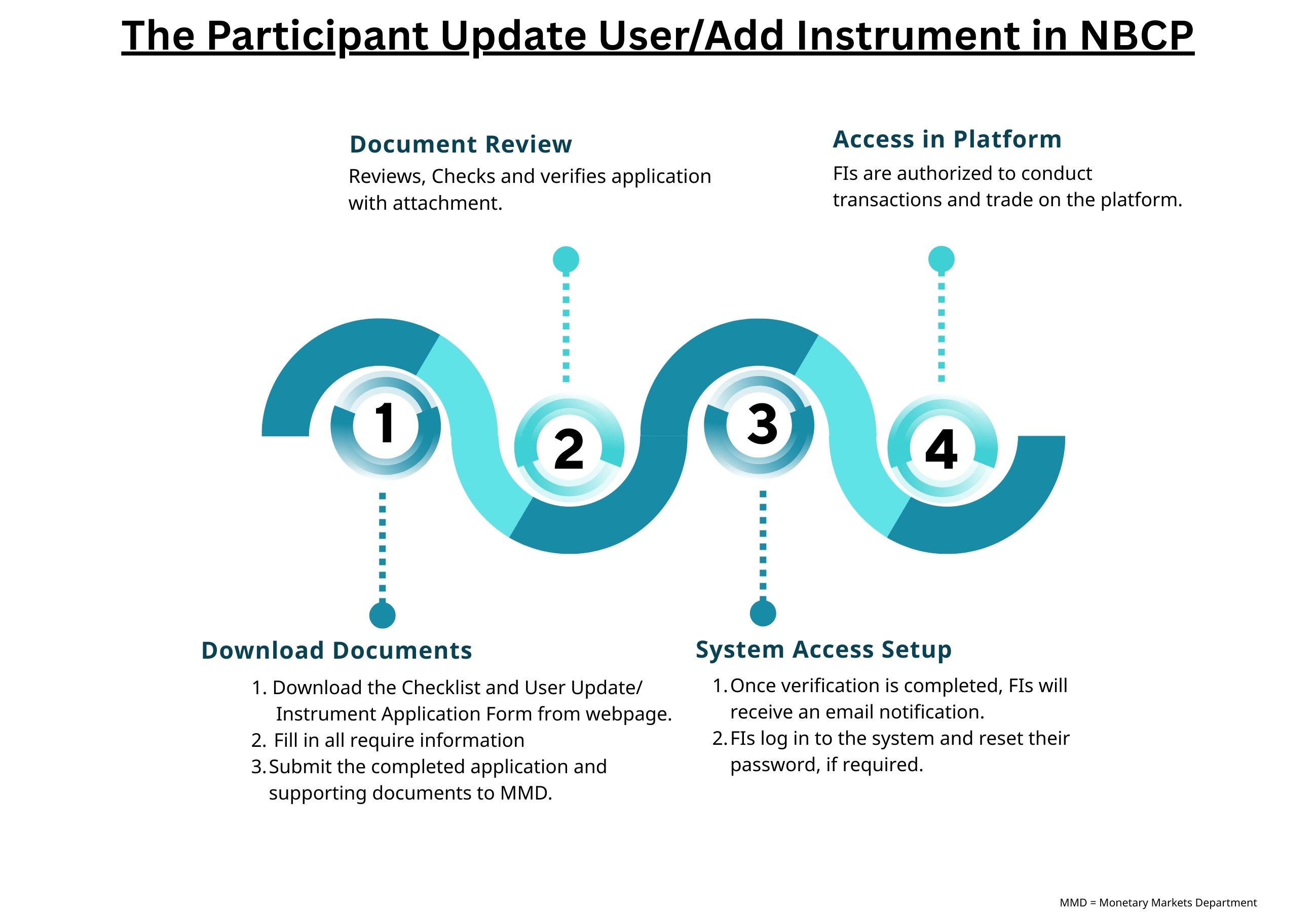 The Participant Update User/Add Instrument in NBCP

Document Review
Reviews, Checks and verifies application with attachment.

Access in Platform
FIs are authorized to conduct transactions and trade on the platform.

1

2

3

4

Download Documents
1. Download the Checklist and User Update/ Instrument Application Form from webpage.
2. Fill in all require information
3. Submit the completed application and supporting documents to MMD.

System Access Setup
1. Once verification is completed, FIs will receive an email notification.
2. FIs log in to the system and reset their password, if required.

MMD = Monetary Markets Department